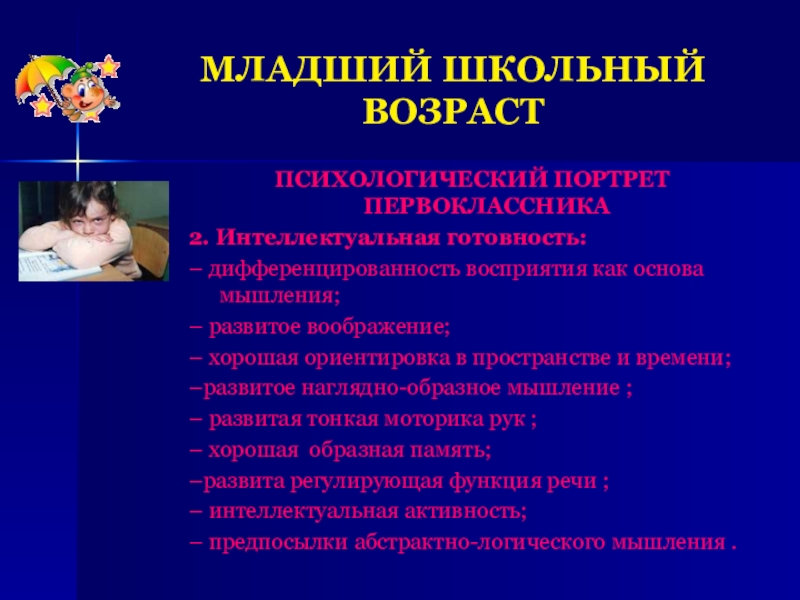 МЛАДШИЙ ШКОЛЬНЫЙ ВОЗРАСТ

ПСИХОЛОГИЧЕСКИЙ ПОРТРЕТ ПЕРВОКЛАССНИКА

2. Интеллектуальная готовность:

– дифференцированность восприятия как основа мышления;

– развитое воображение;

– хорошая ориентировка в пространстве и времени;

–развитое наглядно-образное мышление ;

– развитая тонкая моторика рук ;

– хорошая образная память;

–развита регулирующая функция речи ;

– интеллектуальная активность;

– предпосылки абстрактно-логического мышления .